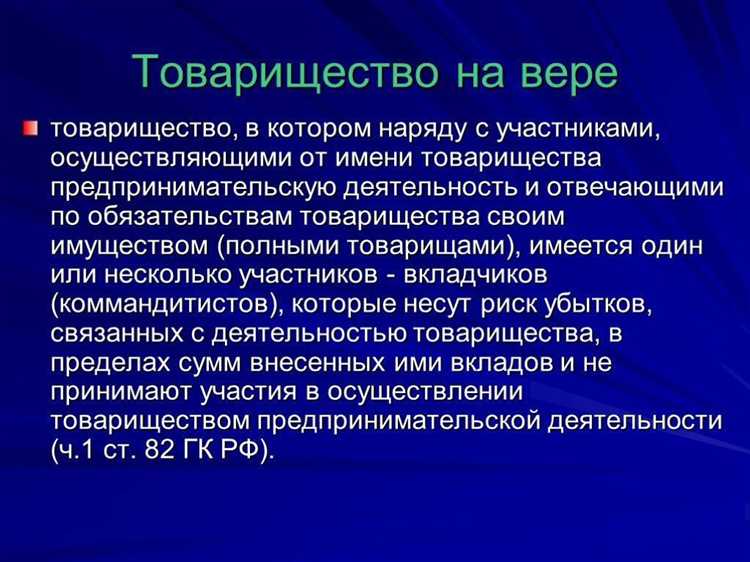 Товарищество на вере

товарищество, в котором наряду с участниками, осуществляющими от имени товарищества предпринимательскую деятельность и отвечающими по обязательствам товарищества своим имуществом (полными товарищами), имеется один или несколько участников - вкладчиков (коммандитистов), которые несут риск убытков, связанных с деятельностью товарищества, в пределах сумм внесенных ими вкладов и не принимают участия в осуществлении товариществом предпринимательской деятельности (ч.1 ст. 82 ГК РФ).